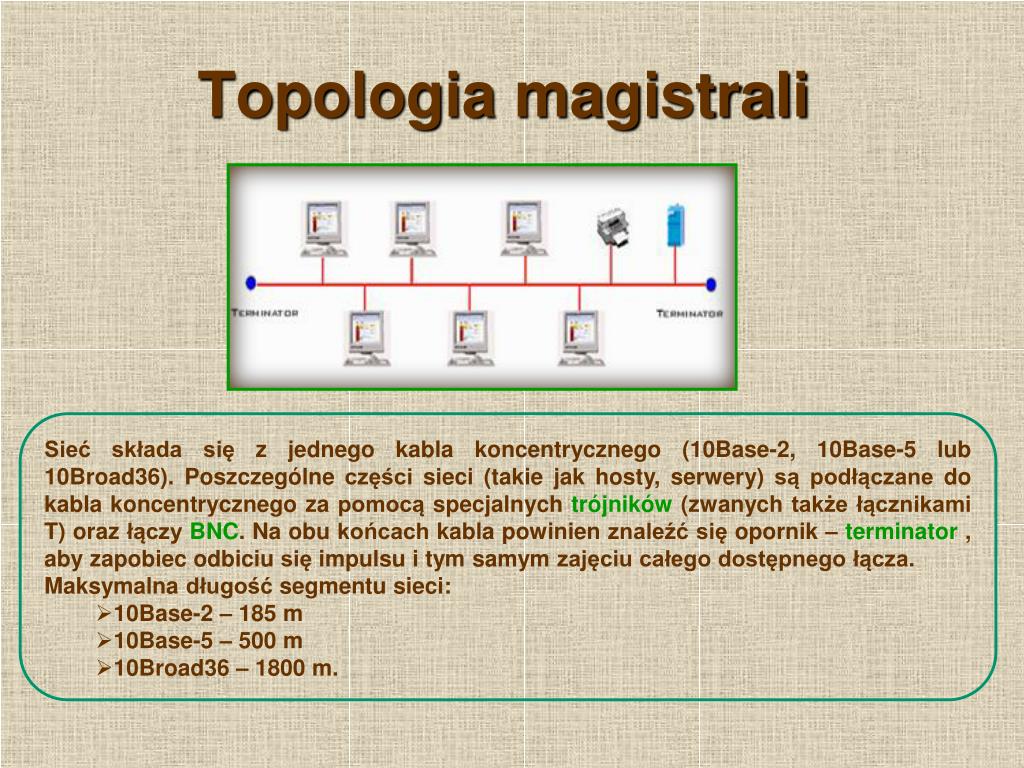 Topologia magistrali

TERMINATOR

TERMINATOR

Sieć składa się z jednego kabla koncentrycznego (10Base-2, 10Base-5 lub 10Broad36). Poszczególne części sieci (takie jak hosty, serwery) są podłączane do kabla koncentrycznego za pomocą specjalnych trójników (zwanych także łącznikami T) oraz łączy BNC. Na obu końcach kabla powinien znaleźć się opornik – terminator , aby zapobiec odbiciu się impulsu i tym samym zajęciu całego dostępnego łącza.
Maksymalna długość segmentu sieci:
➢10Base-2 – 185 m
➢10Base-5 – 500 m
➢10Broad36 – 1800 m.